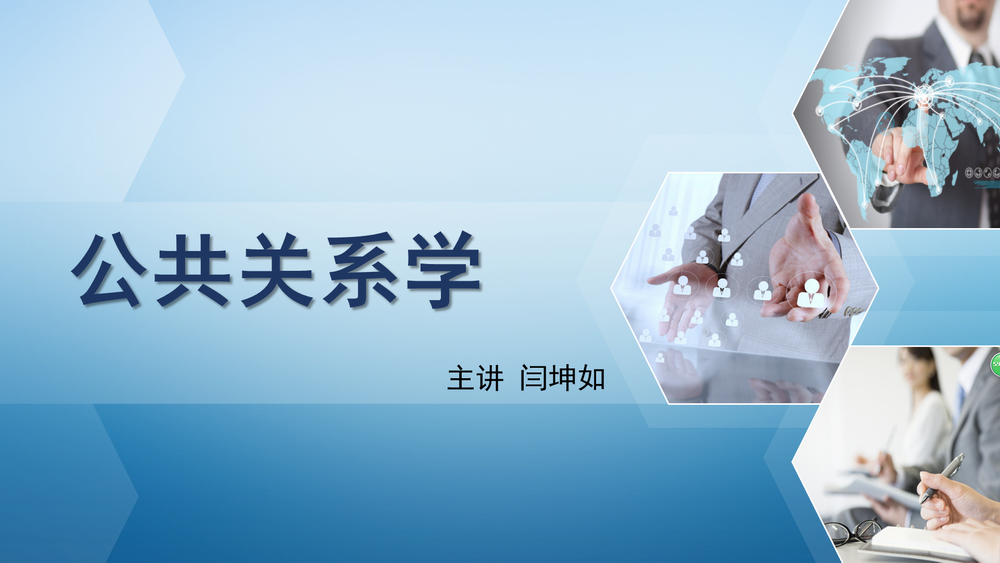 公共关系学

主讲 闫坤如